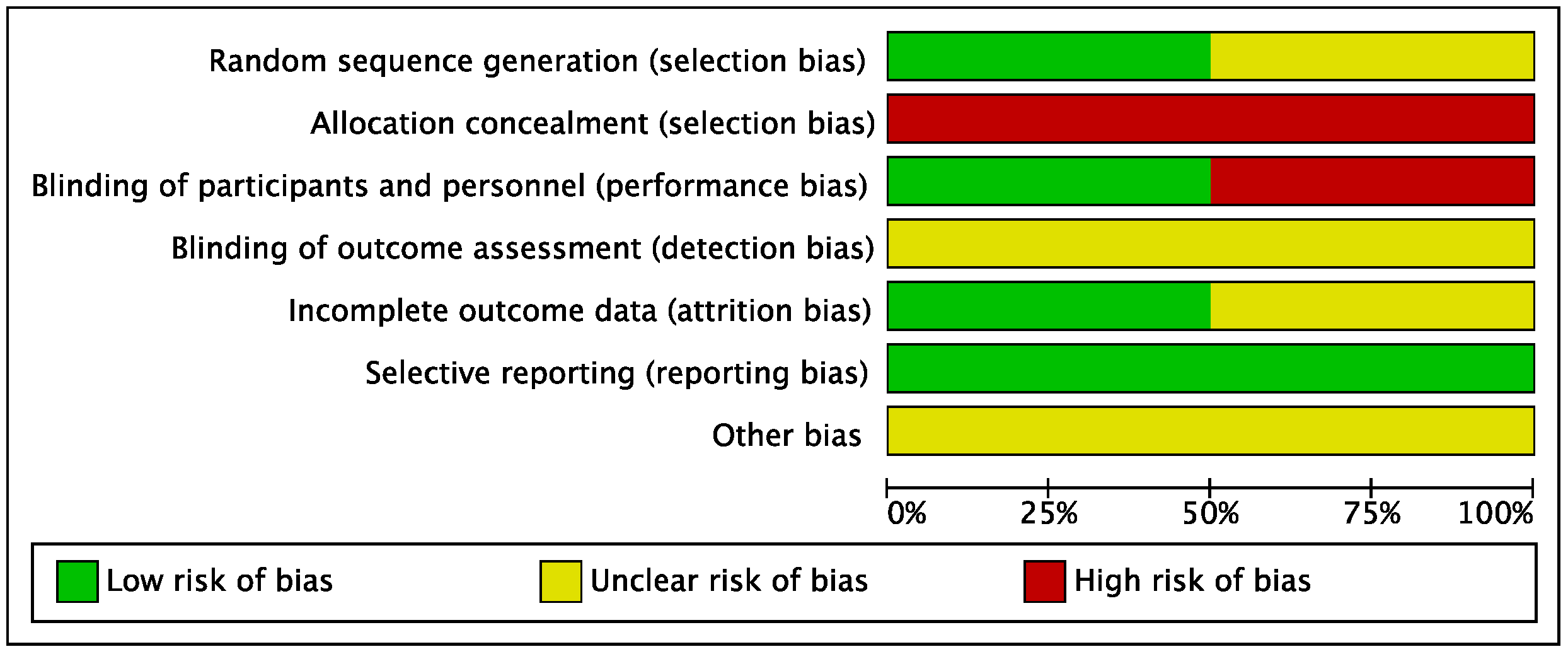 Random sequence generation (selection bias)
Allocation concealment (selection bias)
Blinding of participants and personnel (performance bias)
Blinding of outcome assessment (detection bias)
Incomplete outcome data (attrition bias)
Selective reporting (reporting bias)
Other bias

0% 25% 50% 75% 100%

Low risk of bias
Unclear risk of bias
High risk of bias